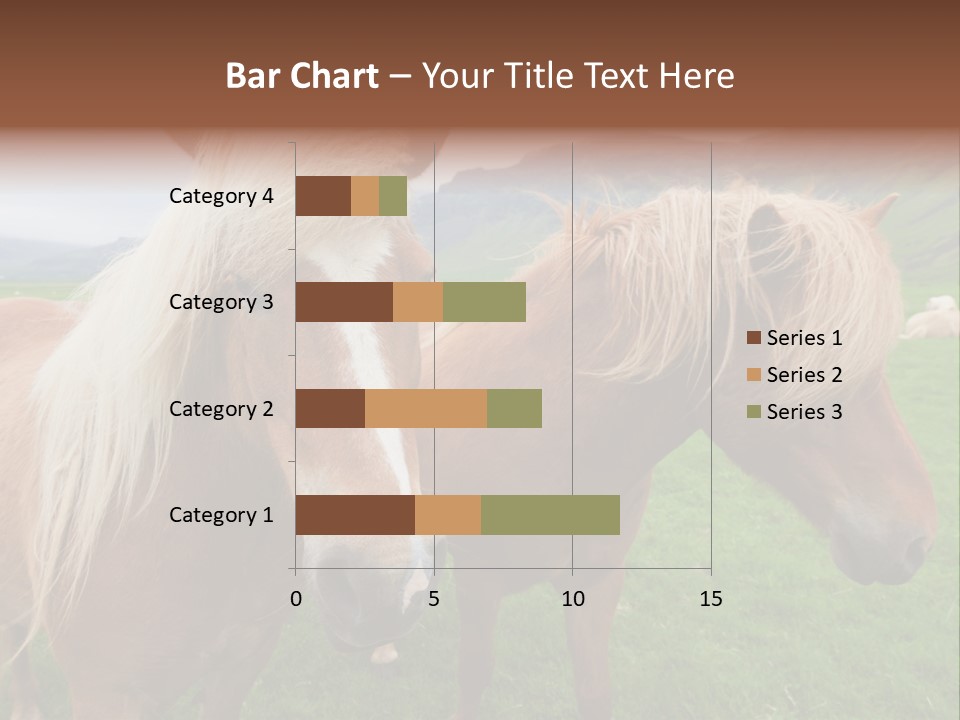 Bar Chart – Your Title Text Here

Category 4
Category 3
Category 2
Category 1

0
5
10
15

Series 1
Series 2
Series 3